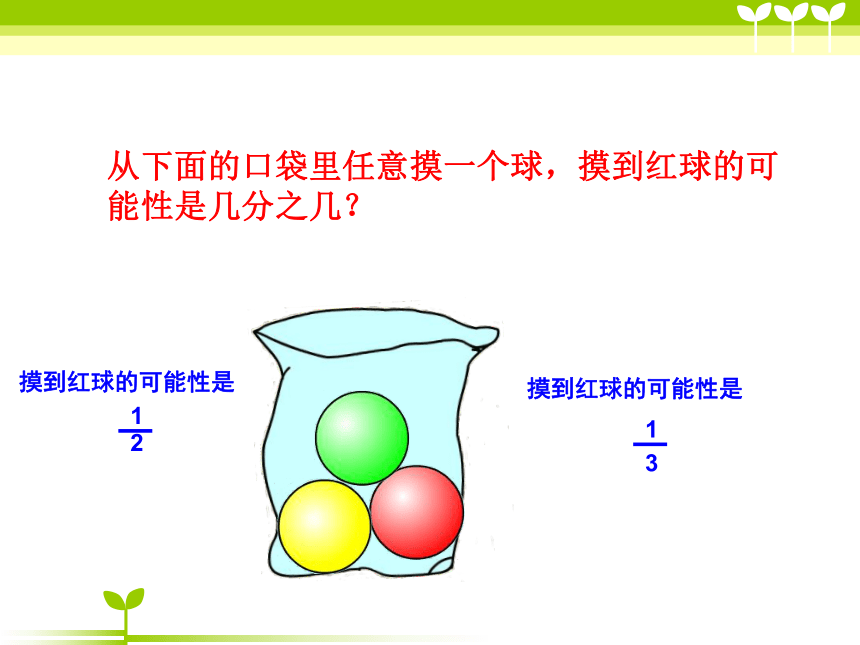 从下面的口袋里任意摸一个球，摸到红球的可能性是几分之几？

摸到红球的可能性是

$\frac{1}{2}$

摸到红球的可能性是

$\frac{1}{3}$